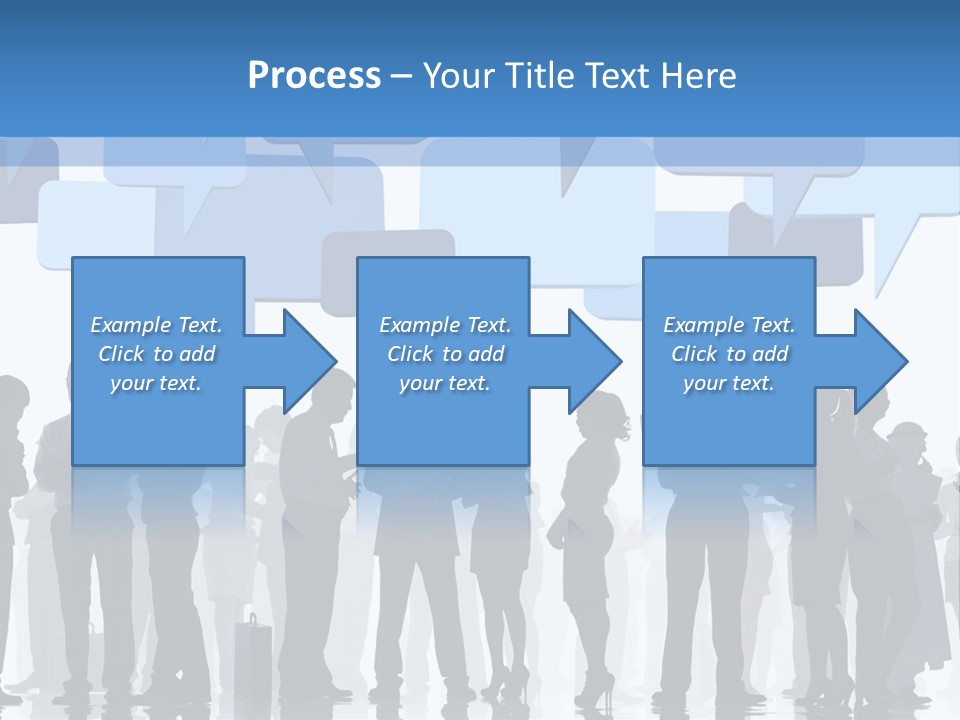 Process – Your Title Text Here

Example Text. Click to add your text.

Example Text. Click to add your text.

Example Text. Click to add your text.